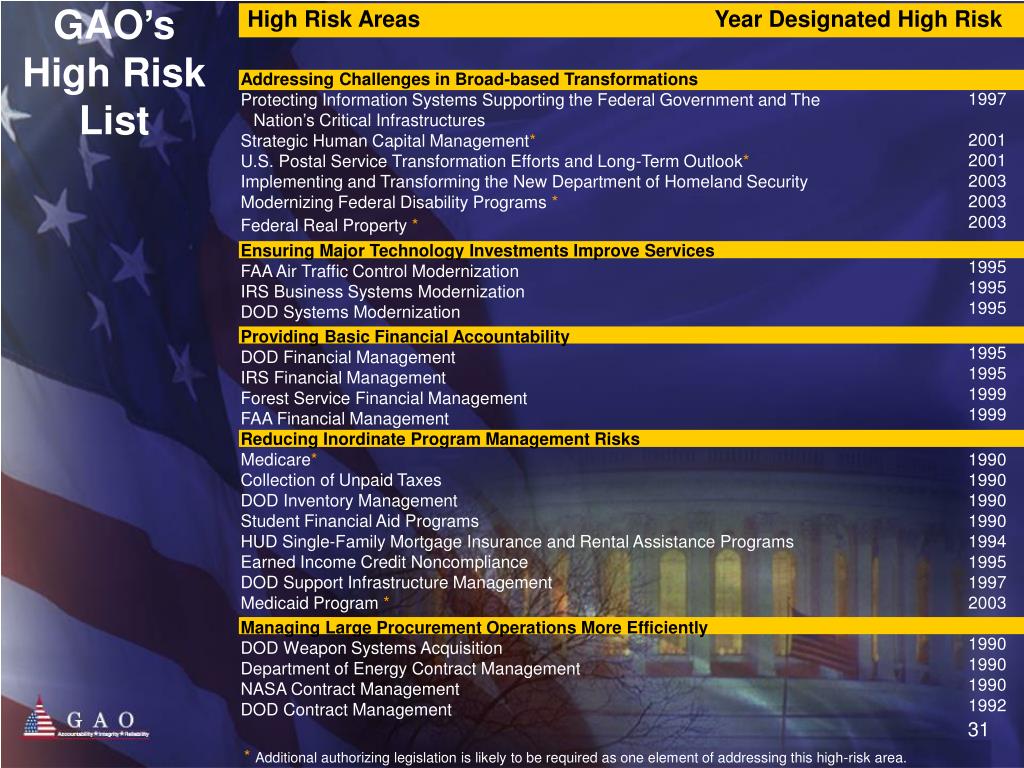 GAO's High Risk List

| High Risk Areas | Year Designated High Risk |
|---|---|
| **Addressing Challenges in Broad-based Transformations** | |
| Protecting Information Systems Supporting the Federal Government and The Nation's Critical Infrastructures | 1997 |
| Strategic Human Capital Management* | 2001 |
| U.S. Postal Service Transformation Efforts and Long-Term Outlook* | 2001 |
| Implementing and Transforming the New Department of Homeland Security | 2003 |
| Modernizing Federal Disability Programs * | 2003 |
| Federal Real Property * | 2003 |
| **Ensuring Major Technology Investments Improve Services** | |
| FAA Air Traffic Control Modernization | 1995 |
| IRS Business Systems Modernization | 1995 |
| DOD Systems Modernization | 1995 |
| **Providing Basic Financial Accountability** | |
| DOD Financial Management | 1995 |
| IRS Financial Management | 1995 |
| Forest Service Financial Management | 1999 |
| FAA Financial Management | 1999 |
| **Reducing Inordinate Program Management Risks** | |
| Medicare* | 1990 |
| Collection of Unpaid Taxes | 1990 |
| DOD Inventory Management | 1990 |
| Student Financial Aid Programs | 1990 |
| HUD Single-Family Mortgage Insurance and Rental Assistance Programs | 1994 |
| Earned Income Credit Noncompliance | 1995 |
| DOD Support Infrastructure Management | 1997 |
| Medicaid Program * | 2003 |
| **Managing Large Procurement Operations More Efficiently** | |
| DOD Weapon Systems Acquisition | 1990 |
| Department of Energy Contract Management | 1990 |
| NASA Contract Management | 1990 |
| DOD Contract Management | 1992 |

GAO
Accountability * Integrity * Reliability

31

* Additional authorizing legislation is likely to be required as one element of addressing this high-risk area.